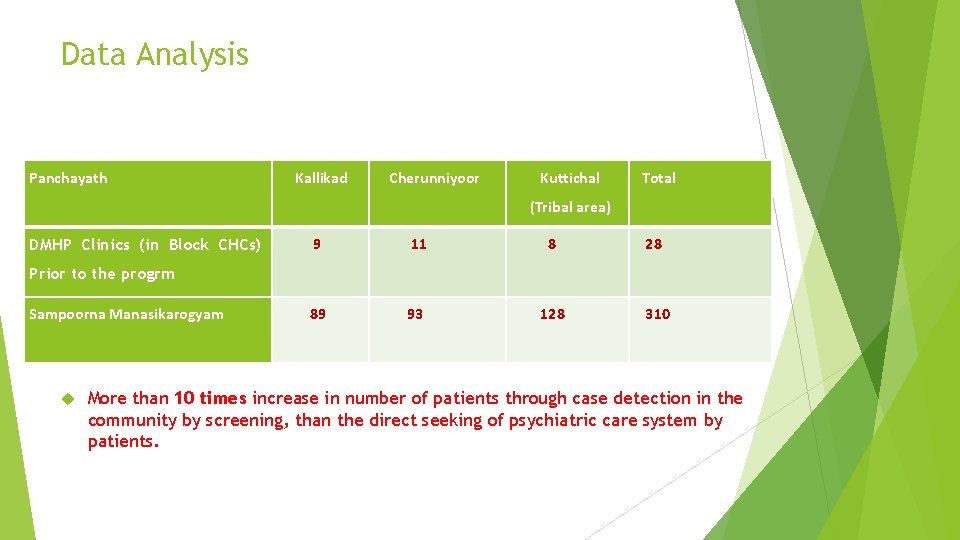 Data Analysis

| Panchayath | Kallikad | Cherunniyoor | Kuttichal (Tribal area) | Total |
|---|---|---|---|---|
| DMHP Clinics (in Block CHCs) Prior to the progrm | 9 | 11 | 8 | 28 |
| Sampoorna Manasikarogyam | 89 | 93 | 128 | 310 |

More than 10 times increase in number of patients through case detection in the community by screening, than the direct seeking of psychiatric care system by patients.